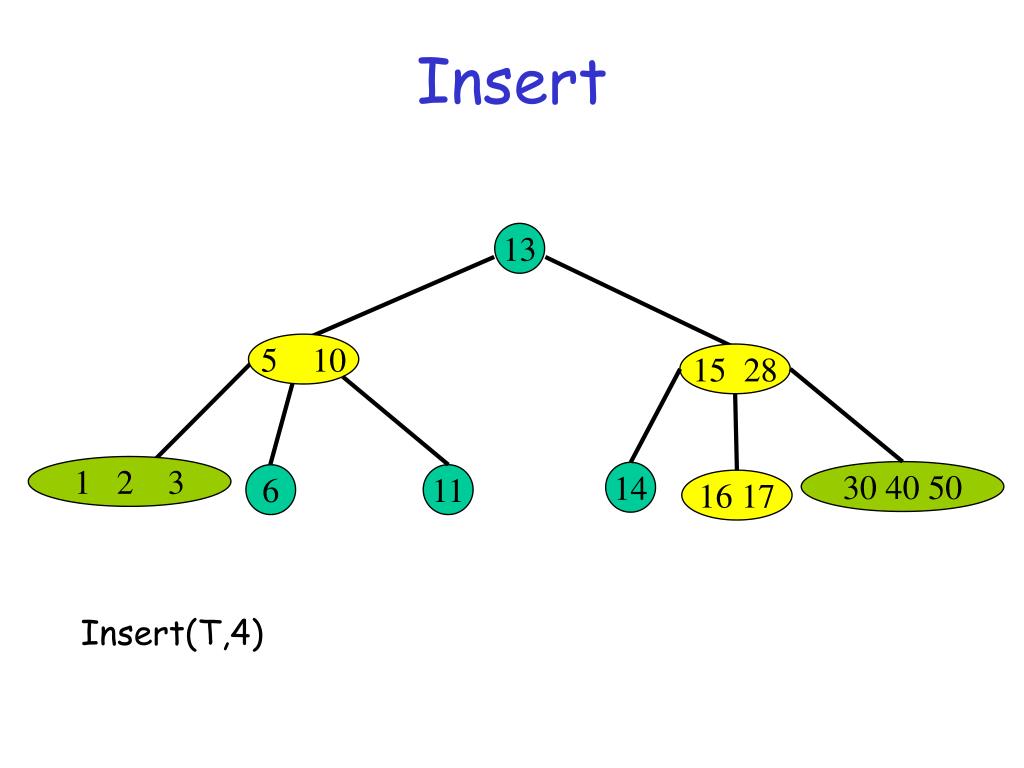 Insert

13

5 10

15 28

1 2 3

6

11

14

16 17

30 40 50

Insert(T,4)